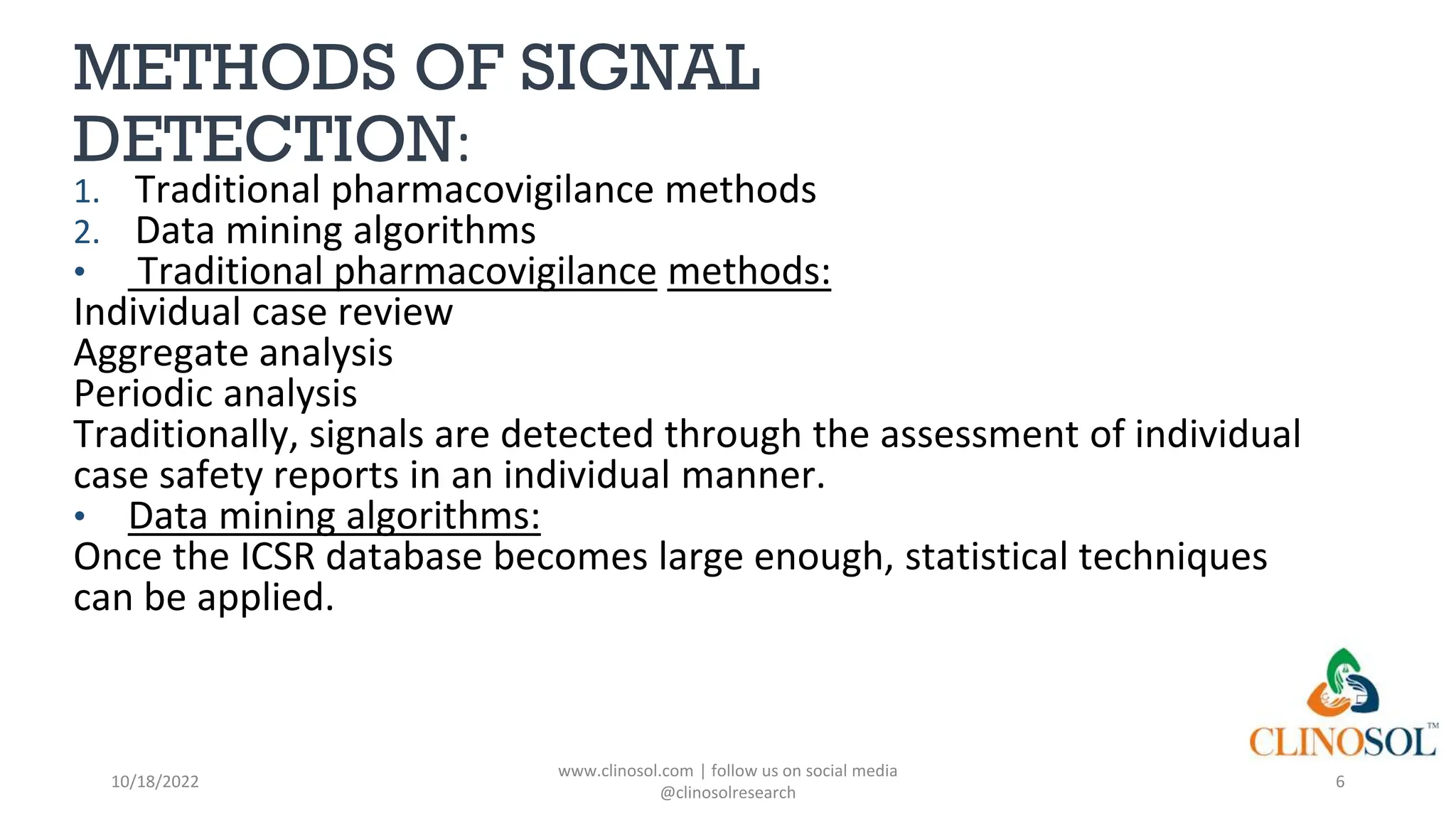 METHODS OF SIGNAL DETECTION:

1. Traditional pharmacovigilance methods
2. Data mining algorithms

• Traditional pharmacovigilance methods:

Individual case review
Aggregate analysis
Periodic analysis
Traditionally, signals are detected through the assessment of individual case safety reports in an individual manner.

• Data mining algorithms:

Once the ICSR database becomes large enough, statistical techniques can be applied.

CLINOSOL™

10/18/2022

www.clinosol.com | follow us on social media @clinosolresearch

6